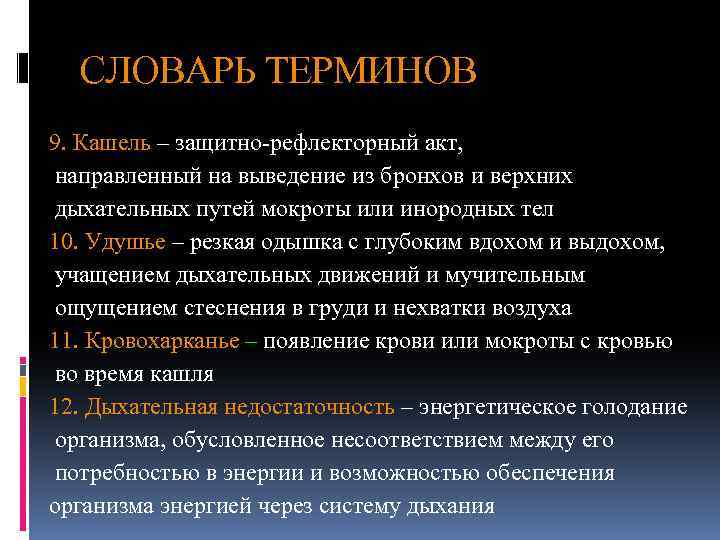 СЛОВАРЬ ТЕРМИНОВ

9. Кашель – защитно-рефлекторный акт, направленный на выведение из бронхов и верхних дыхательных путей мокроты или инородных тел

10. Удушье – резкая одышка с глубоким вдохом и выдохом, учащением дыхательных движений и мучительным ощущением стеснения в груди и нехватки воздуха

11. Кровохарканье – появление крови или мокроты с кровью во время кашля

12. Дыхательная недостаточность – энергетическое голодание организма, обусловленное несоответствием между его потребностью в энергии и возможностью обеспечения организма энергией через систему дыхания